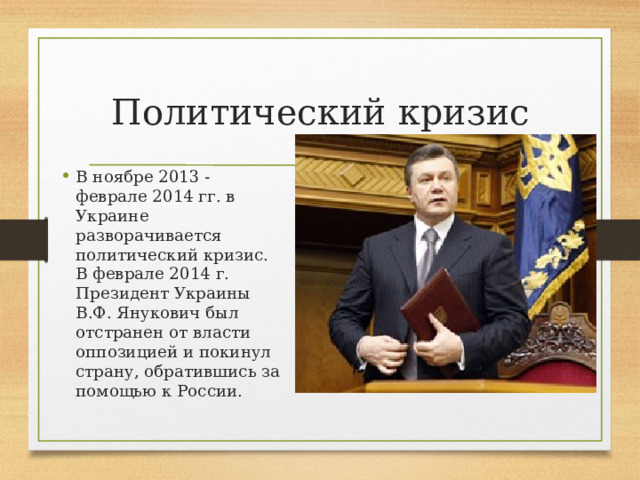 Политический кризис

• В ноябре 2013 - феврале 2014 гг. в Украине разворачивается политический кризис. В феврале 2014 г. Президент Украины В.Ф. Янукович был отстранен от власти оппозицией и покинул страну, обратившись за помощью к России.